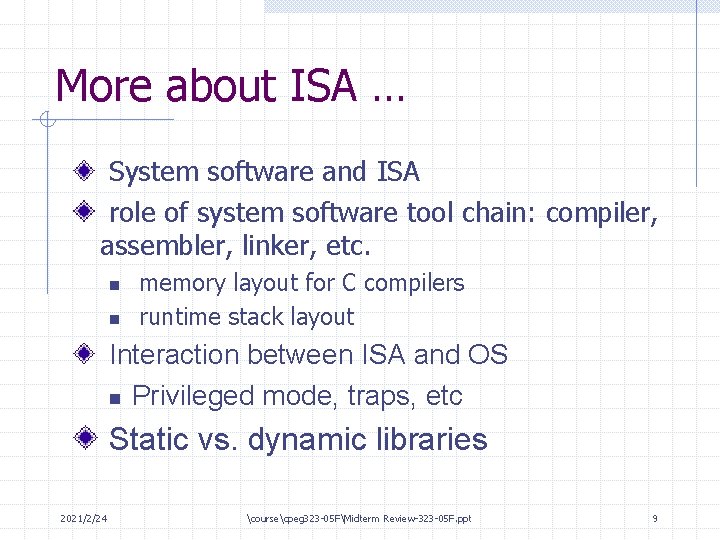 More about ISA …

System software and ISA

role of system software tool chain: compiler, assembler, linker, etc.

memory layout for C compilers

runtime stack layout

Interaction between ISA and OS

Privileged mode, traps, etc

Static vs. dynamic libraries

2021/2/24

\course\cpeg323-05F\Midterm Review-323-05F.ppt

9